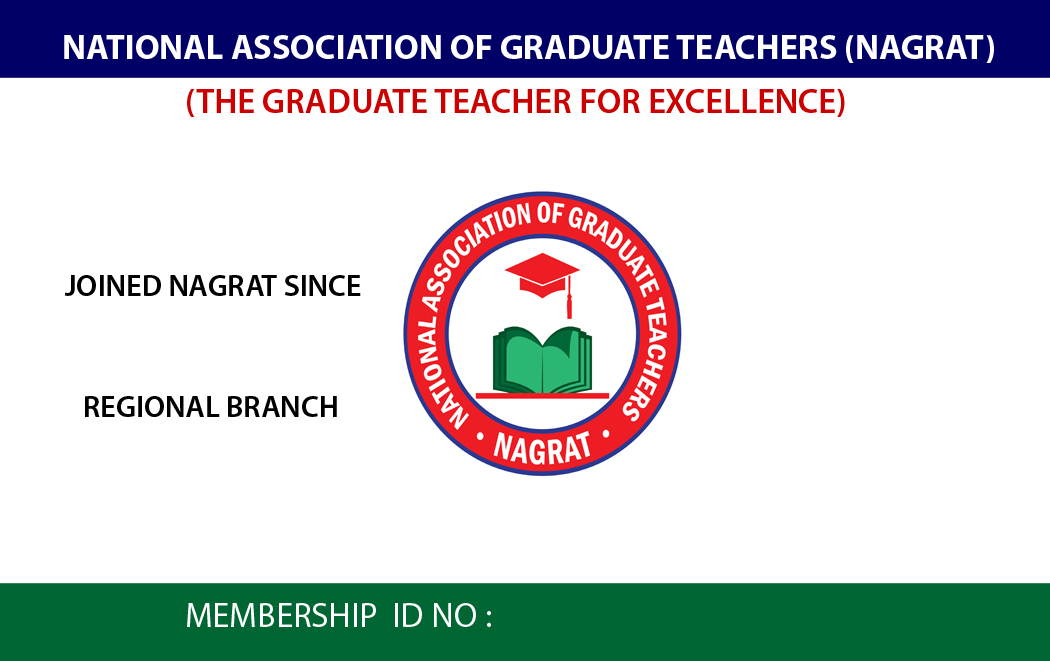 NATIONAL ASSOCIATION OF GRADUATE TEACHERS (NAGRAT)

(THE GRADUATE TEACHER FOR EXCELLENCE)

JOINED NAGRAT SINCE

REGIONAL BRANCH

NATIONAL ASSOCIATION OF GRADUATE TEACHERS

• NAGRAT •

MEMBERSHIP ID NO :